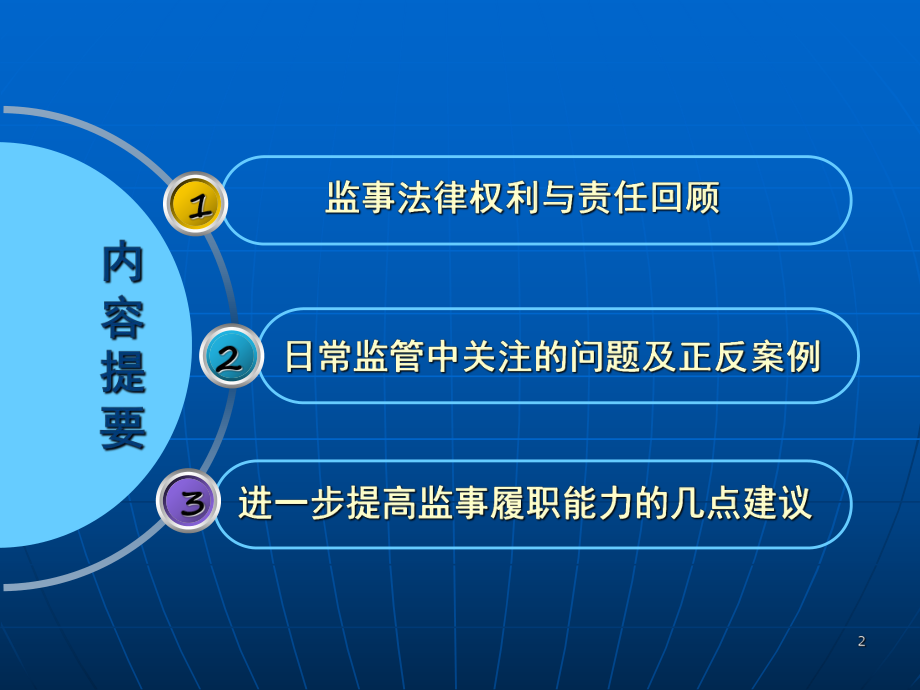 内容提要

1 监事法律权利与责任回顾

2 日常监管中关注的问题及正反案例

3 进一步提高监事履职能力的几点建议

2